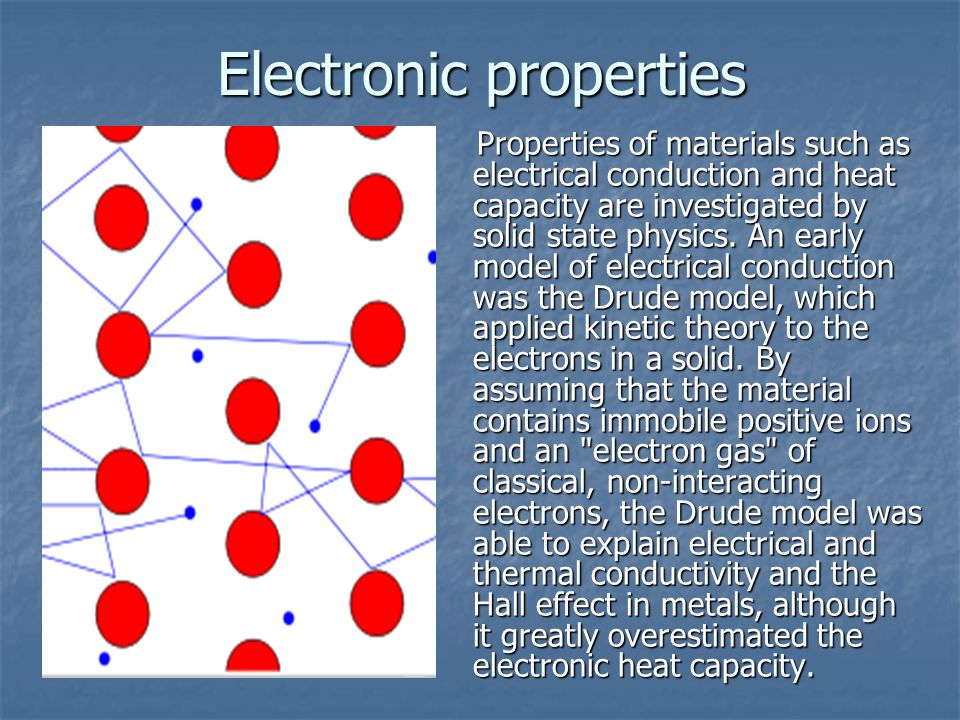 Electronic properties

Properties of materials such as electrical conduction and heat capacity are investigated by solid state physics. An early model of electrical conduction was the Drude model, which applied kinetic theory to the electrons in a solid. By assuming that the material contains immobile positive ions and an "electron gas" of classical, non-interacting electrons, the Drude model was able to explain electrical and thermal conductivity and the Hall effect in metals, although it greatly overestimated the electronic heat capacity.